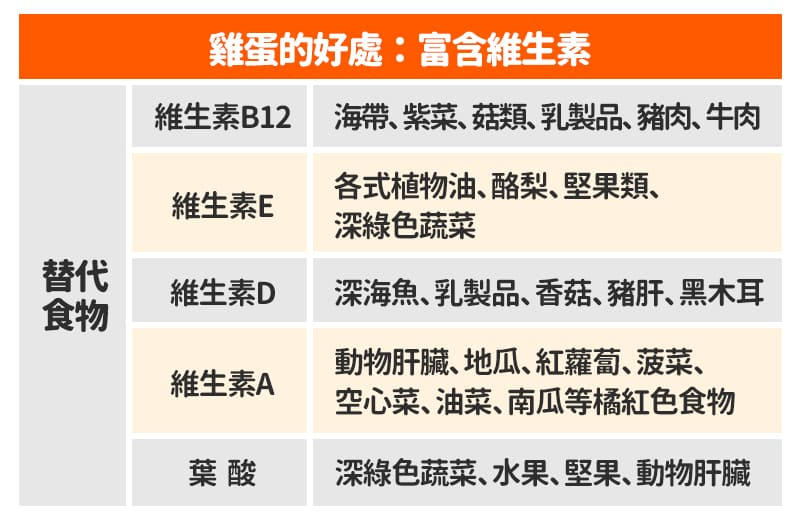 雞蛋的好處：富含維生素

| 替代食物 | 維生素B12 | 海帶、紫菜、菇類、乳製品、豬肉、牛肉 |
|---|---|---|
| | 維生素E | 各式植物油、酪梨、堅果類、深綠色蔬菜 |
| | 維生素D | 深海魚、乳製品、香菇、豬肝、黑木耳 |
| | 維生素A | 動物肝臟、地瓜、紅蘿蔔、菠菜、空心菜、油菜、南瓜等橘紅色食物 |
| | 葉 酸 | 深綠色蔬菜、水果、堅果、動物肝臟 |